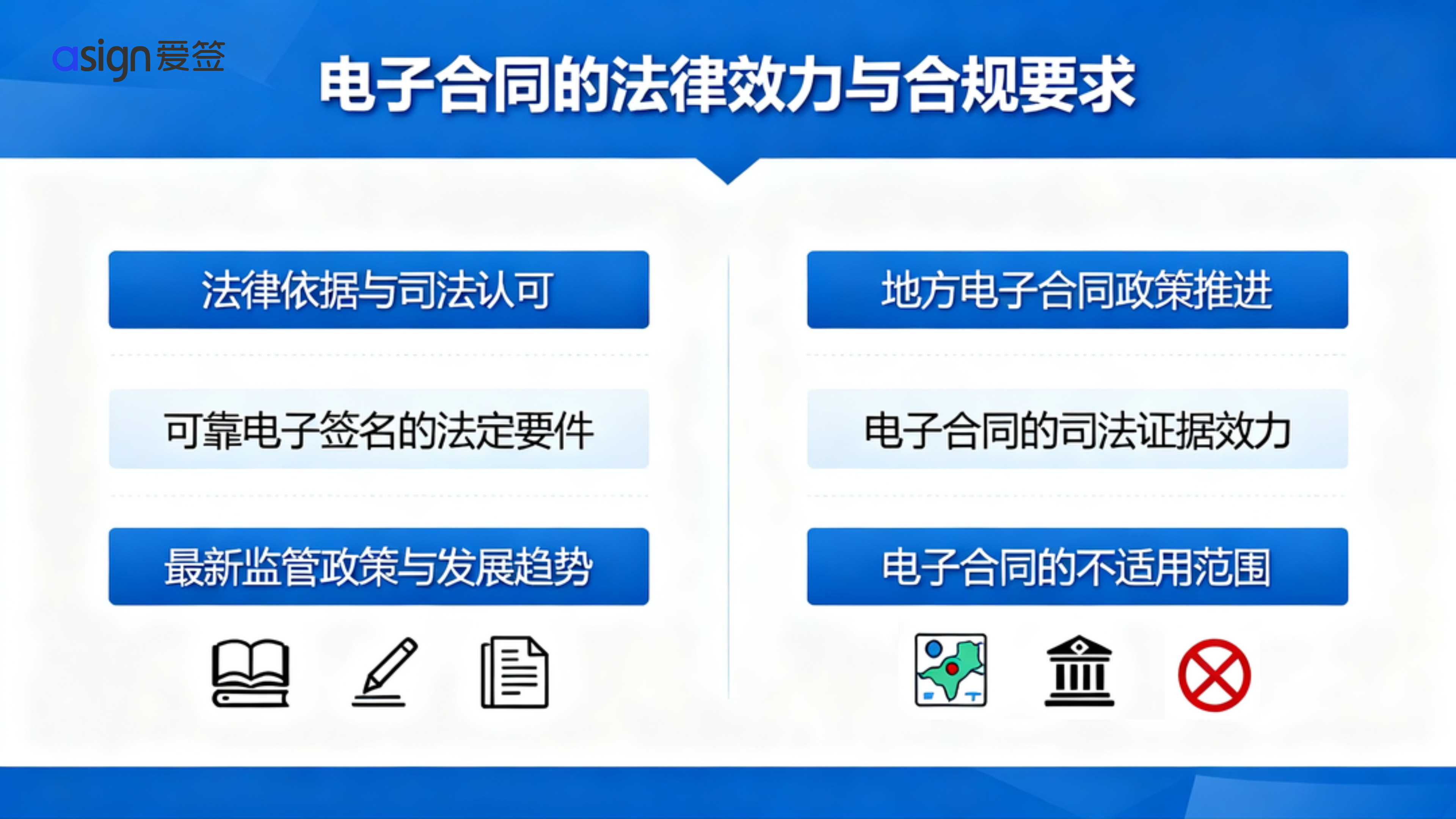 asign 爱签

电子合同的法律效力与合规要求

法律依据与司法认可

可靠电子签名的法定要件

最新监管政策与发展趋势

地方电子合同政策推进

电子合同的司法证据效力

电子合同的不适用范围